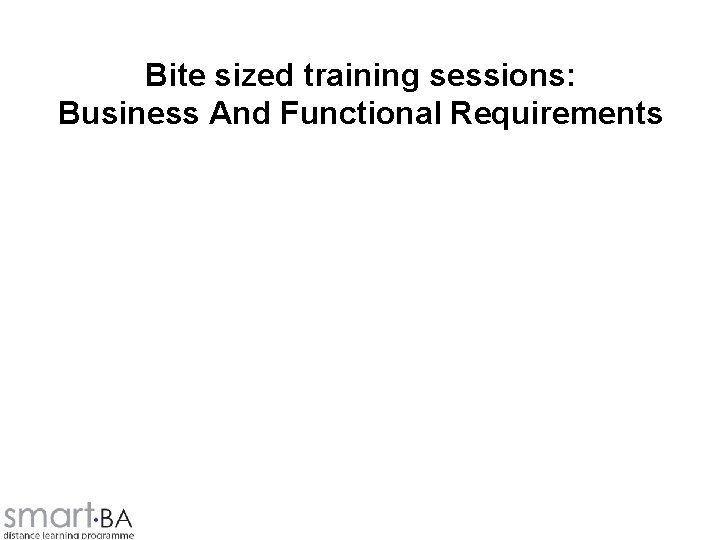 Bite sized training sessions:
Business And Functional Requirements

smart·BA
distance learning programme